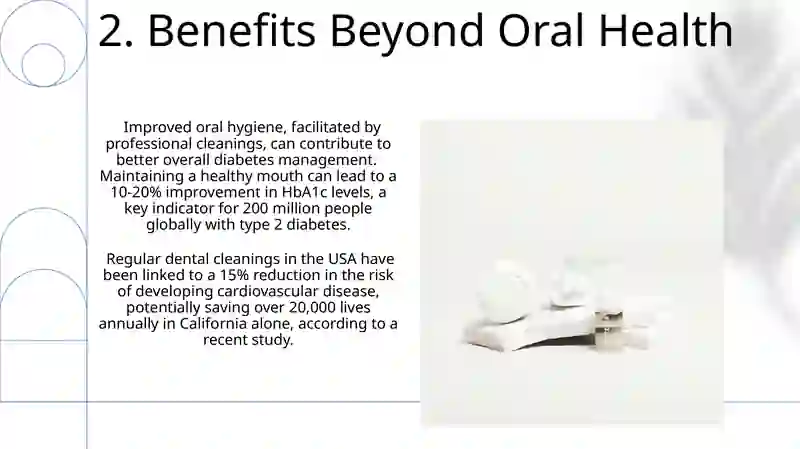 2. Benefits Beyond Oral Health

Improved oral hygiene, facilitated by professional cleanings, can contribute to better overall diabetes management. Maintaining a healthy mouth can lead to a 10-20% improvement in HbA1c levels, a key indicator for 200 million people globally with type 2 diabetes.

Regular dental cleanings in the USA have been linked to a 15% reduction in the risk of developing cardiovascular disease, potentially saving over 20,000 lives annually in California alone, according to a recent study.